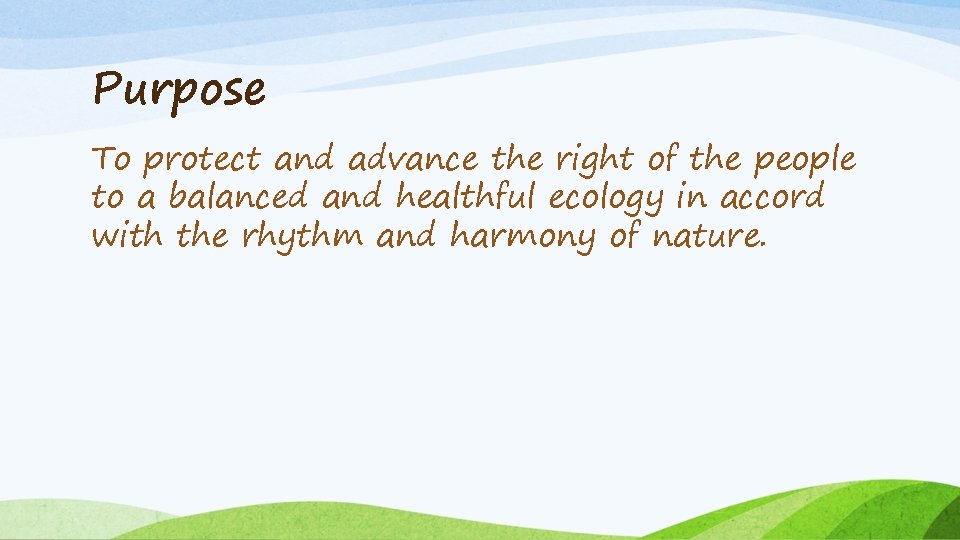 Purpose

To protect and advance the right of the people to a balanced and healthful ecology in accord with the rhythm and harmony of nature.